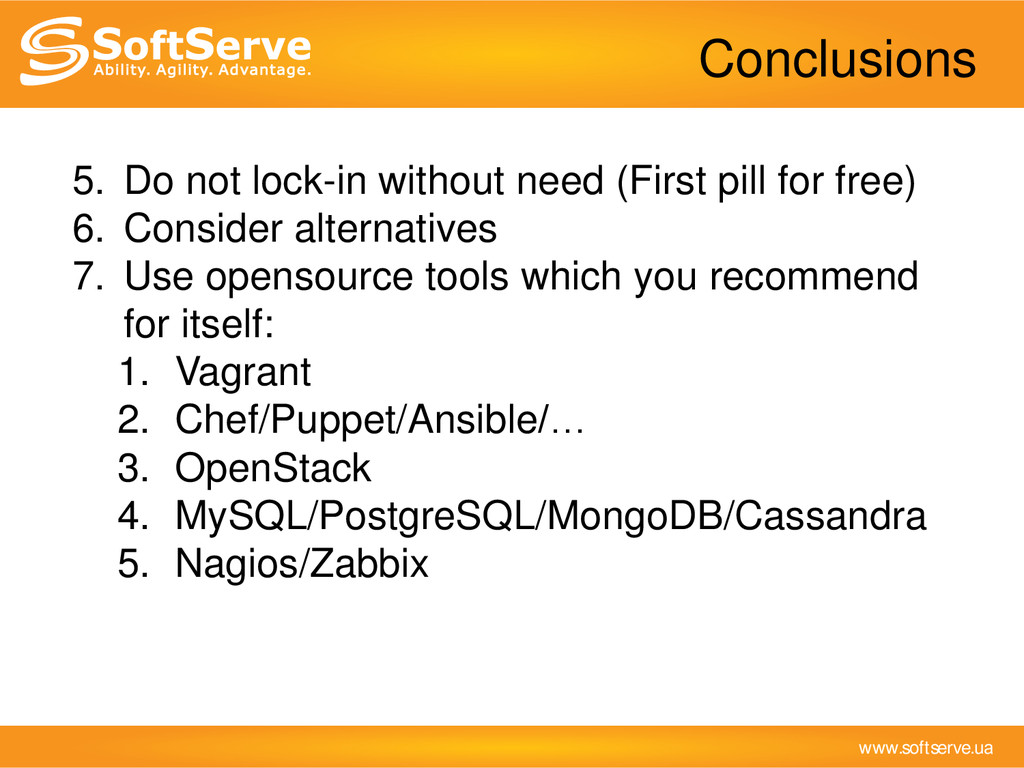 SoftServe
Ability. Agility. Advantage.

Conclusions

5. Do not lock-in without need (First pill for free)
6. Consider alternatives
7. Use opensource tools which you recommend for itself:
1. Vagrant
2. Chef/Puppet/Ansible/…
3. OpenStack
4. MySQL/PostgreSQL/MongoDB/Cassandra
5. Nagios/Zabbix

www.softserve.ua